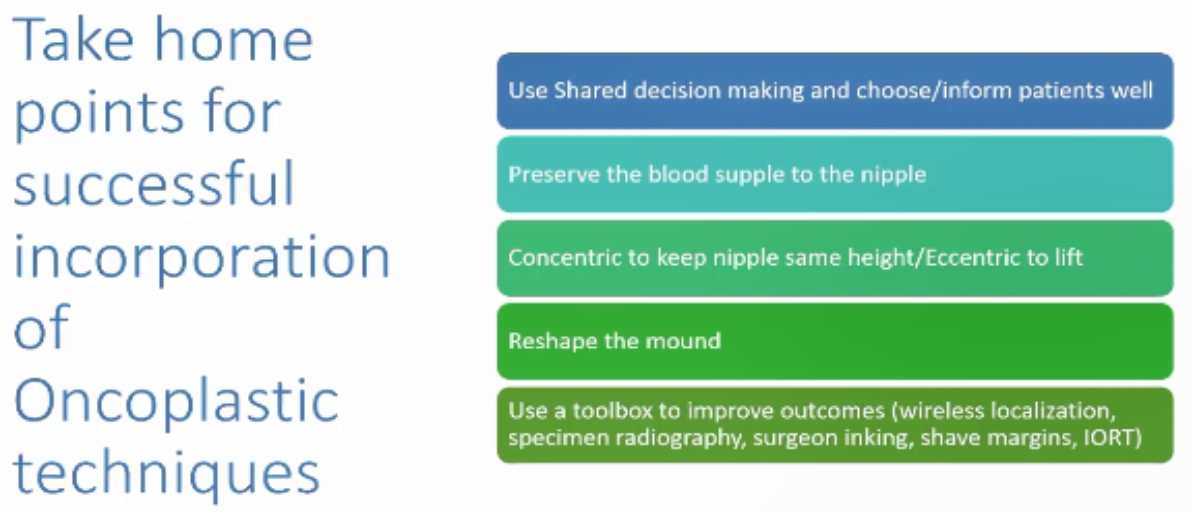 Take home points for successful incorporation of Oncoplastic techniques

Use Shared decision making and choose/inform patients well

Preserve the blood supple to the nipple

Concentric to keep nipple same height/Eccentric to lift

Reshape the mound

Use a toolbox to improve outcomes (wireless localization, specimen radiography, surgeon inking, shave margins, IORT)